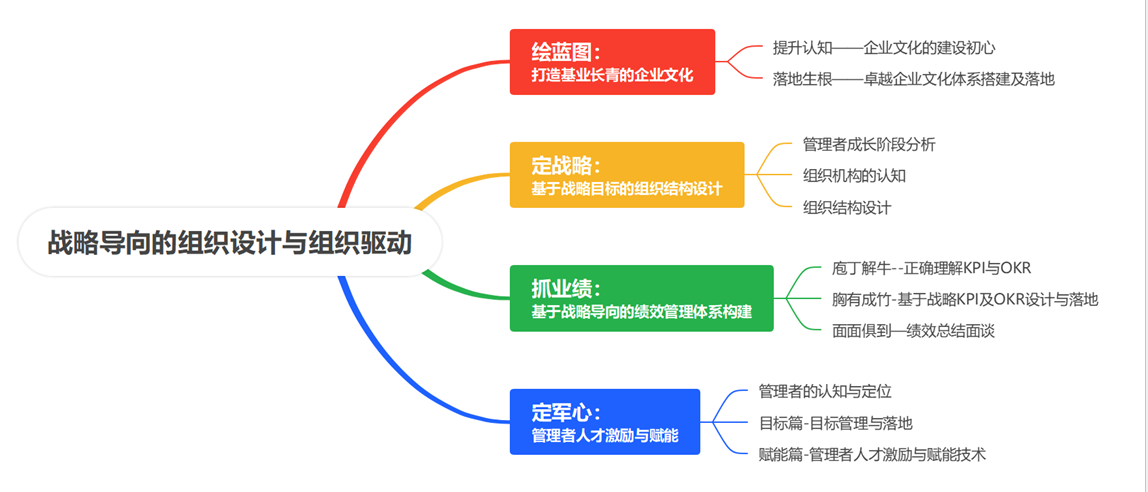 战略导向的组织设计与组织驱动

绘蓝图：
打造基业长青的企业文化

提升认知——企业文化的建设初心

落地生根——卓越企业文化体系搭建及落地

定战略：
基于战略目标的组织结构设计

管理者成长阶段分析

组织机构的认知

组织结构设计

抓业绩：
基于战略导向的绩效管理体系构建

庖丁解牛--正确理解KPI与OKR

胸有成竹-基于战略KPI及OKR设计与落地

面面俱到—绩效总结面谈

定军心：
管理者人才激励与赋能

管理者的认知与定位

目标篇-目标管理与落地

赋能篇-管理者人才激励与赋能技术